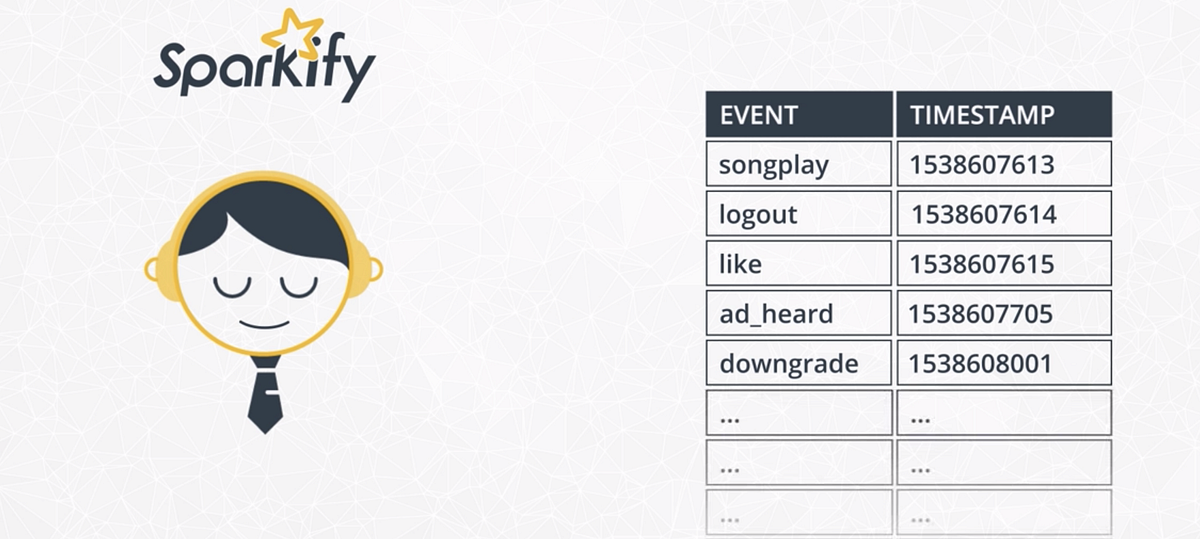 Sparkify

| EVENT | TIMESTAMP |
|---|---|
| songplay | 1538607613 |
| logout | 1538607614 |
| like | 1538607615 |
| ad_heard | 1538607705 |
| downgrade | 1538608001 |
| ... | ... |
| ... | ... |
| ... | ... |